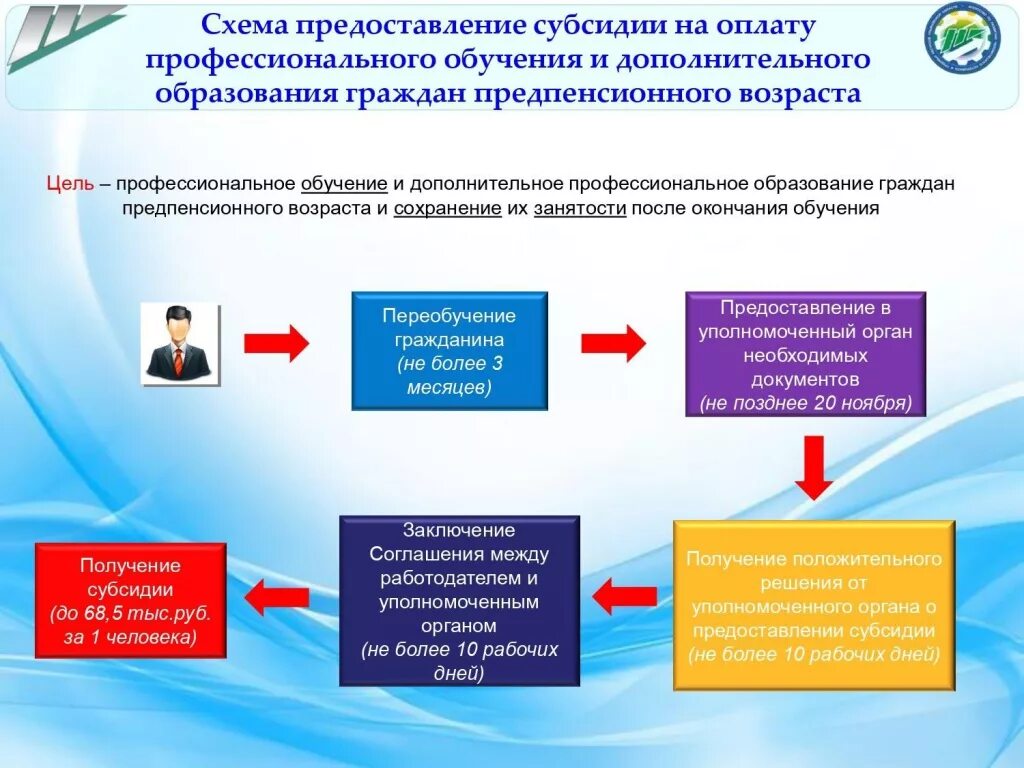 Схема предоставление субсидии на оплату профессионального обучения и дополнительного образования граждан предпенсионного возраста

Цель – профессиональное обучение и дополнительное профессиональное образование граждан предпенсионного возраста и сохранение их занятости после окончания обучения

Переобучение гражданина (не более 3 месяцев)

Предоставление в уполномоченный орган необходимых документов (не позднее 20 ноября)

Получение положительного решения от уполномоченного органа о предоставлении субсидии (не более 10 рабочих дней)

Заключение Соглашения между работодателем и уполномоченным органом (не более 10 рабочих дней)

Получение субсидии (до 68,5 тыс.руб. за 1 человека)